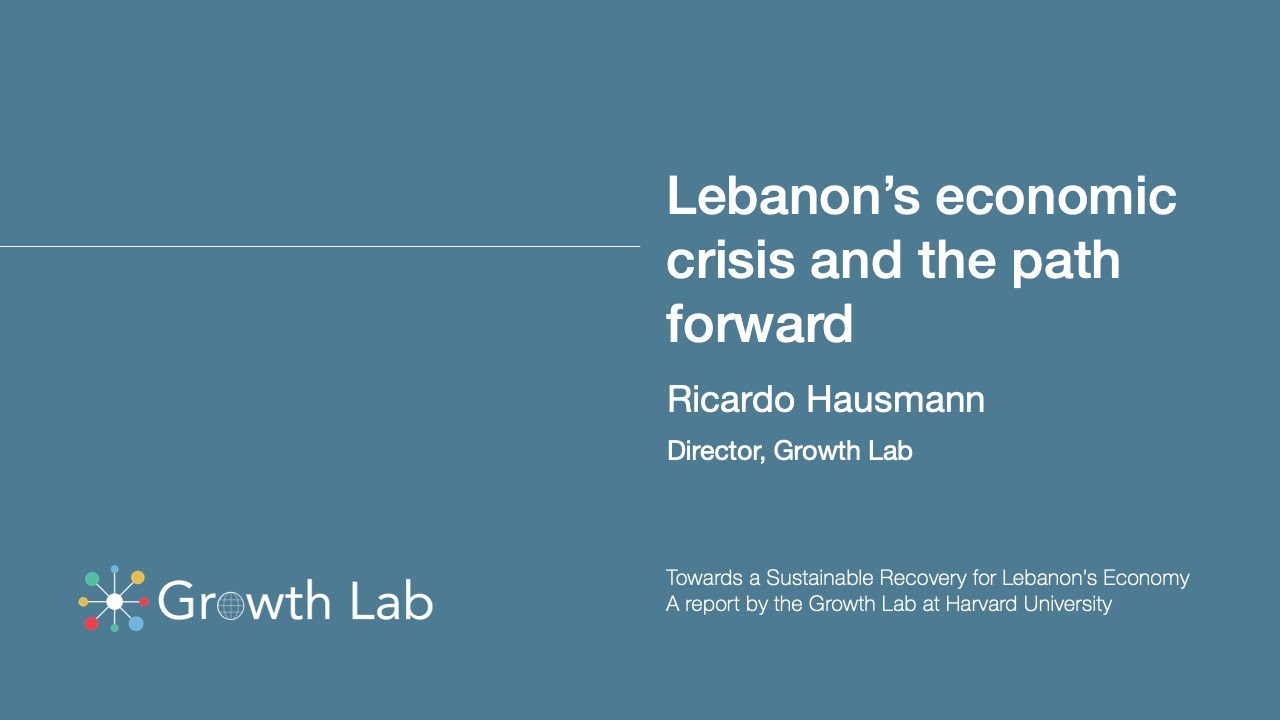 Lebanon's economic crisis and the path forward

Ricardo Hausmann

Director, Growth Lab

Growth Lab

Towards a Sustainable Recovery for Lebanon's Economy
A report by the Growth Lab at Harvard University